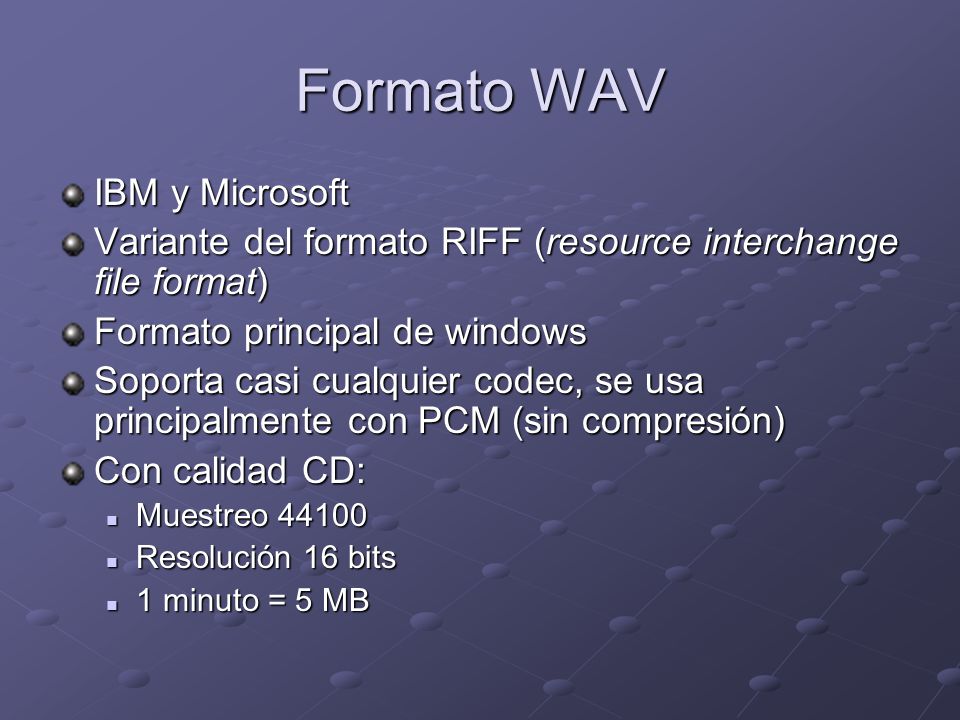 Formato WAV

IBM y Microsoft

Variante del formato RIFF (resource interchange file format)

Formato principal de windows

Soporta casi cualquier codec, se usa principalmente con PCM (sin compresión)

Con calidad CD:

Muestreo 44100

Resolución 16 bits

1 minuto = 5 MB